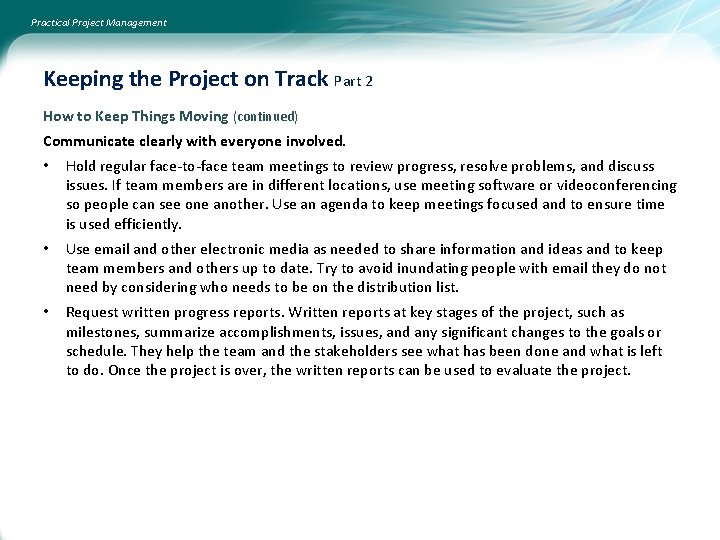 Practical Project Management

Keeping the Project on Track Part 2

How to Keep Things Moving (continued)

Communicate clearly with everyone involved.

• Hold regular face-to-face team meetings to review progress, resolve problems, and discuss issues. If team members are in different locations, use meeting software or videoconferencing so people can see one another. Use an agenda to keep meetings focused and to ensure time is used efficiently.

• Use email and other electronic media as needed to share information and ideas and to keep team members and others up to date. Try to avoid inundating people with email they do not need by considering who needs to be on the distribution list.

• Request written progress reports. Written reports at key stages of the project, such as milestones, summarize accomplishments, issues, and any significant changes to the goals or schedule. They help the team and the stakeholders see what has been done and what is left to do. Once the project is over, the written reports can be used to evaluate the project.